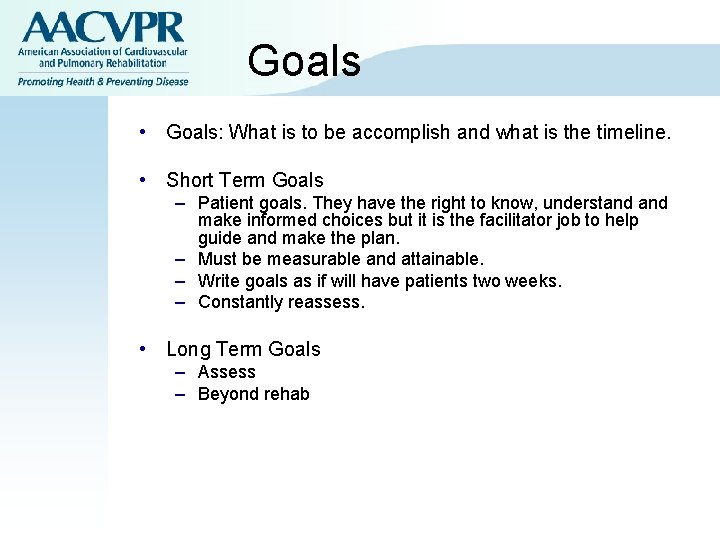 AACVPR
American Association of Cardiovascular and Pulmonary Rehabilitation
Promoting Health & Preventing Disease

Goals

• Goals: What is to be accomplish and what is the timeline.

• Short Term Goals
– Patient goals. They have the right to know, understand and make informed choices but it is the facilitator job to help guide and make the plan.
– Must be measurable and attainable.
– Write goals as if will have patients two weeks.
– Constantly reassess.

• Long Term Goals
– Assess
– Beyond rehab